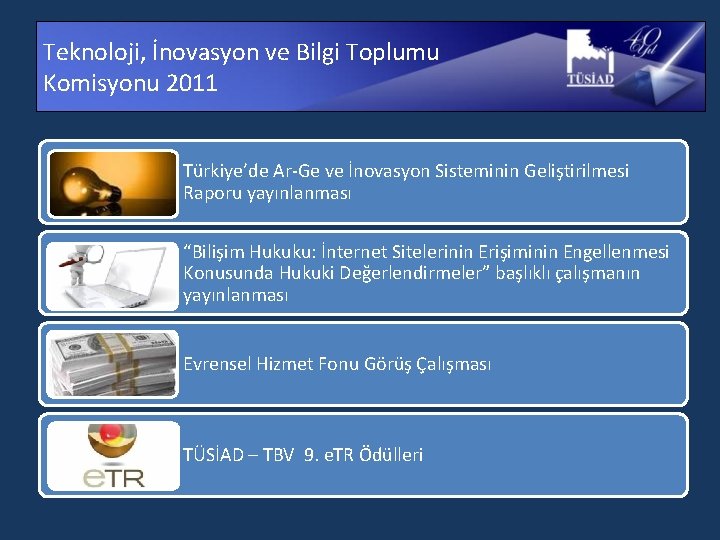 Teknoloji, İnovasyon ve Bilgi Toplumu Komisyonu 2011

TÜSİAD

40 Yıl

Türkiye'de Ar-Ge ve İnovasyon Sisteminin Geliştirilmesi Raporu yayınlanması

"Bilişim Hukuku: İnternet Sitelerinin Erişiminin Engellenmesi Konusunda Hukuki Değerlendirmeler" başlıklı çalışmanın yayınlanması

Evrensel Hizmet Fonu Görüş Çalışması

eTR

TÜSİAD – TBV 9. eTR Ödülleri